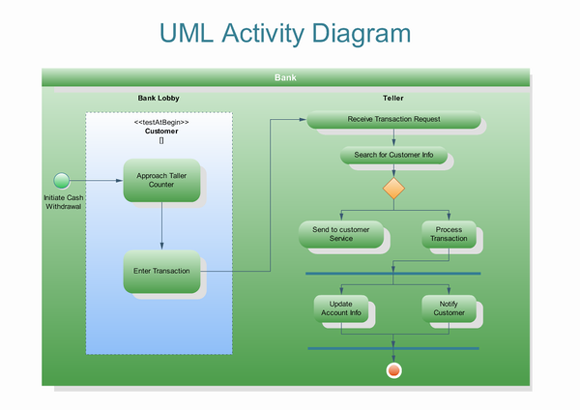 UML Activity Diagram

Bank

Bank Lobby

Teller

<<testAtBegin>>
Customer
[]

Initiate Cash Withdrawal

Approach Taller Counter

Enter Transaction

Receive Transaction Request

Search for Customer Info

Send to customer Service

Process Transaction

Update Account Info

Notify Customer